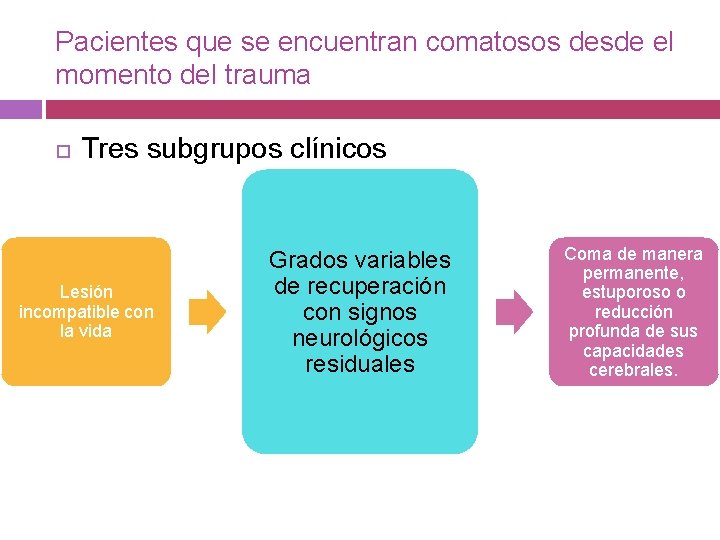 Pacientes que se encuentran comatosos desde el momento del trauma

Tres subgrupos clínicos

Lesión incompatible con la vida

Grados variables de recuperación con signos neurológicos residuales

Coma de manera permanente, estuporoso o reducción profunda de sus capacidades cerebrales.